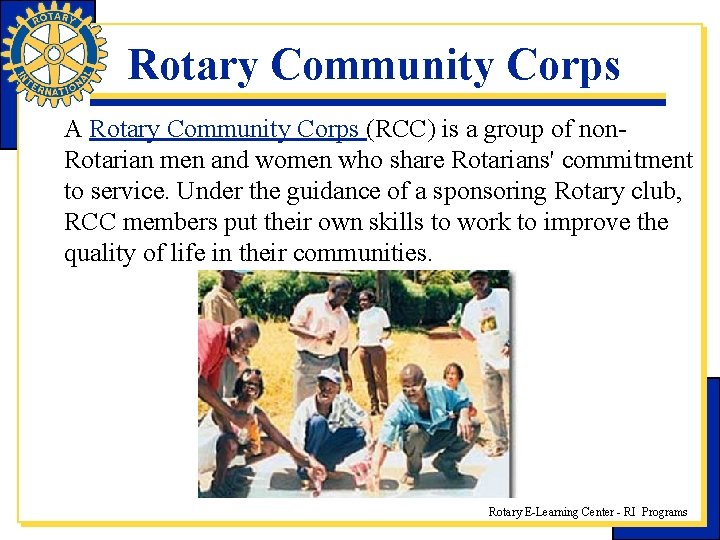 ROTARY INTERNATIONAL

Rotary Community Corps

A Rotary Community Corps (RCC) is a group of non-Rotarian men and women who share Rotarians' commitment to service. Under the guidance of a sponsoring Rotary club, RCC members put their own skills to work to improve the quality of life in their communities.

Rotary E-Learning Center - RI Programs